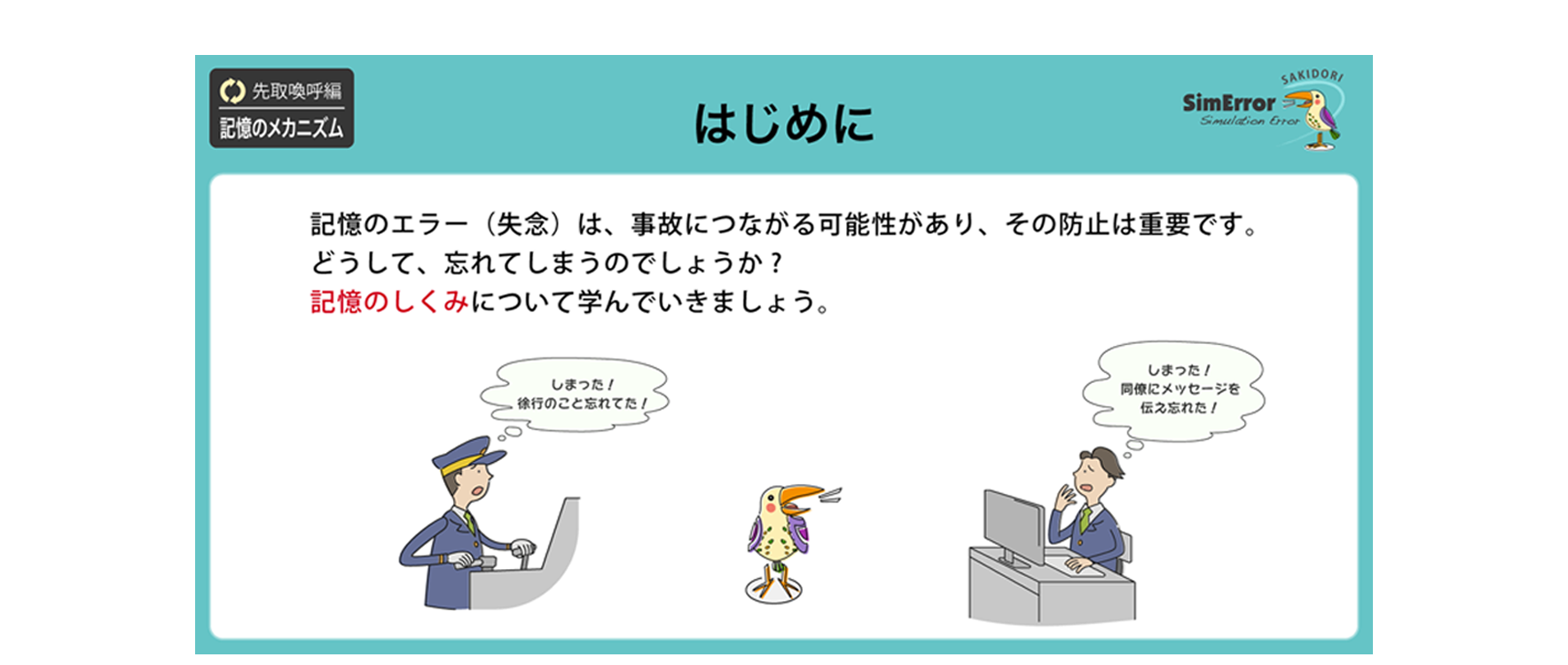 先取喚呼編
記憶のメカニズム

はじめに

SAKIDORI
SimError
Simulation Error

記憶のエラー（失念）は、事故につながる可能性があり、その防止は重要です。
どうして、忘れてしまうのでしょうか？
記憶のしくみについて学んでいきましょう。

しまった！
徐行のこと忘れてた！

しまった！
同僚にメッセージを
伝え忘れた！